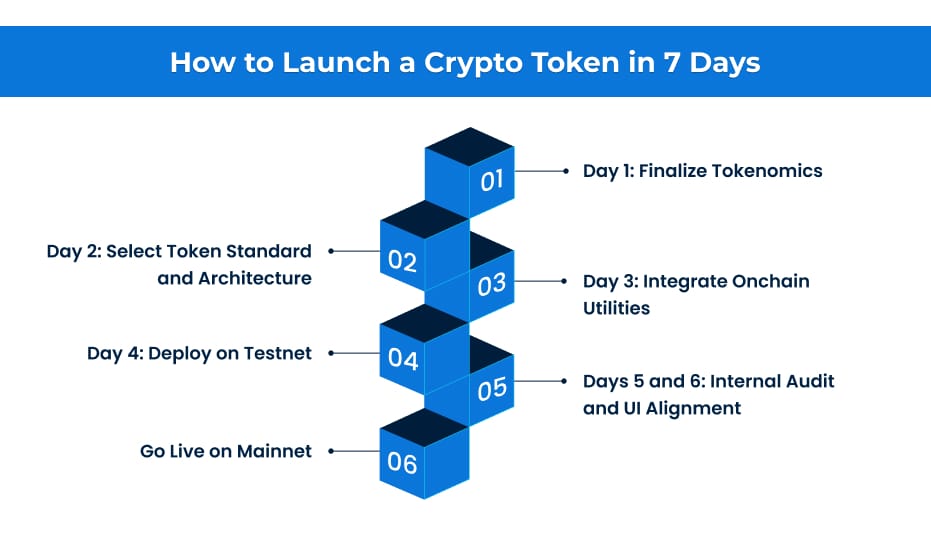 How to Launch a Crypto Token in 7 Days

01
Day 1: Finalize Tokenomics

02
Day 2: Select Token Standard and Architecture

03
Day 3: Integrate Onchain Utilities

04
Day 4: Deploy on Testnet

05
Days 5 and 6: Internal Audit and UI Alignment

06
Go Live on Mainnet